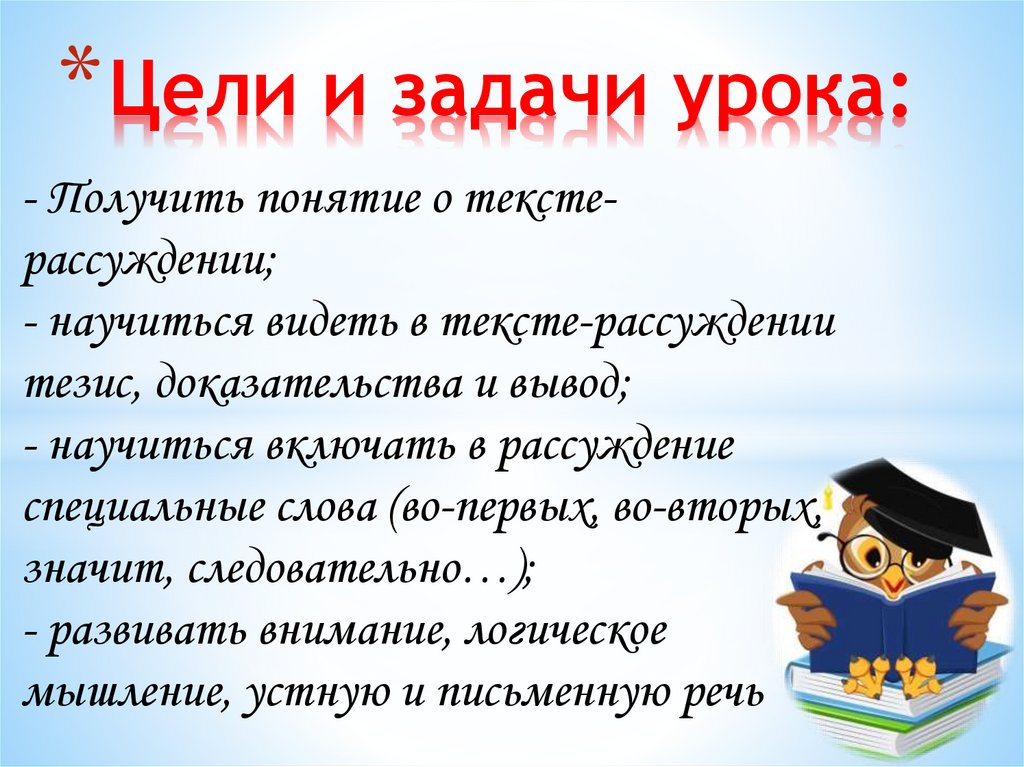 *Цели и задачи урока:

- Получить понятие о тексте-рассуждении;
- научиться видеть в тексте-рассуждении тезис, доказательства и вывод;
- научиться включать в рассуждение специальные слова (во-первых, во-вторых, значит, следовательно…);
- развивать внимание, логическое мышление, устную и письменную речь